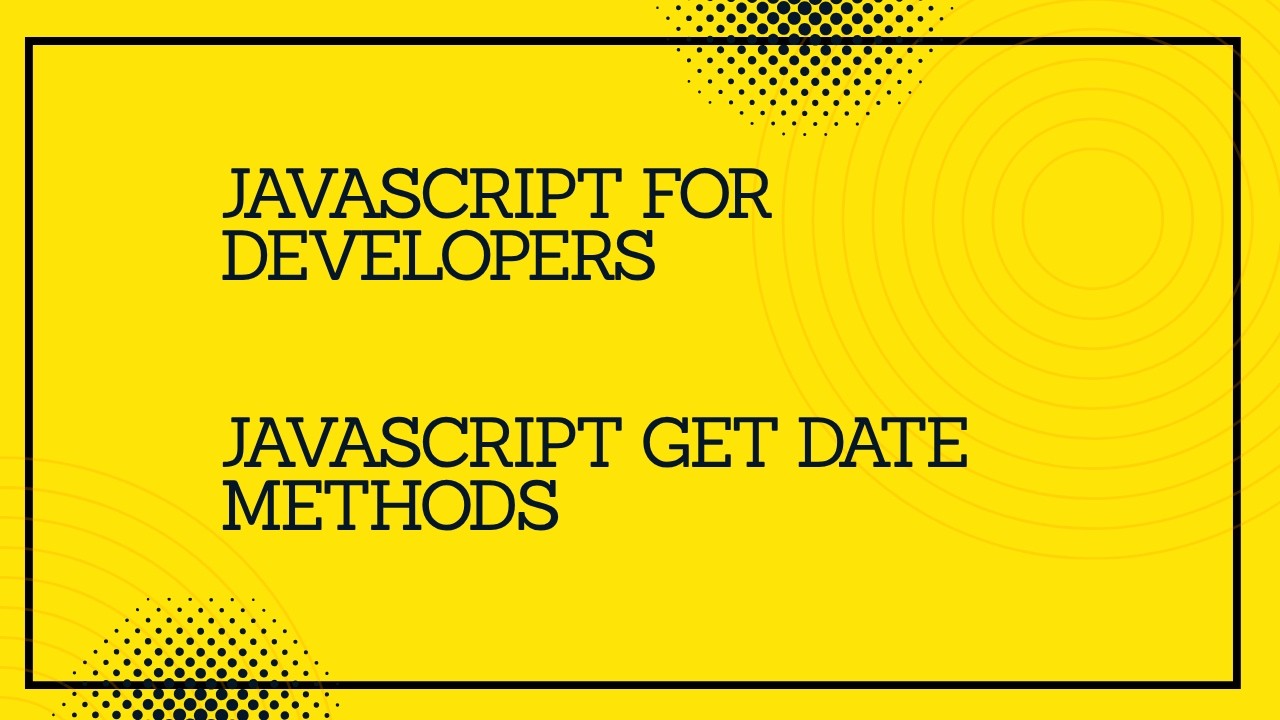 JAVASCRIPT FOR DEVELOPERS

JAVASCRIPT GET DATE METHODS